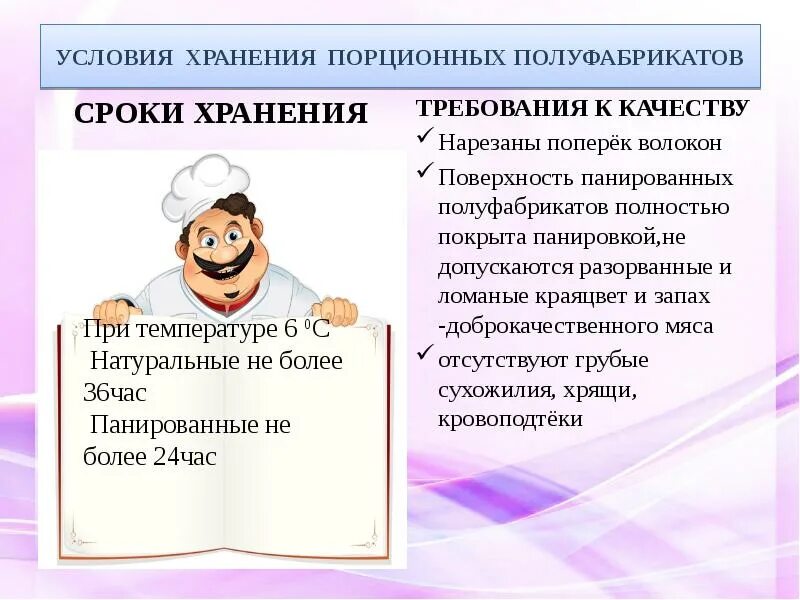 УСЛОВИЯ ХРАНЕНИЯ ПОРЦИОННЫХ ПОЛУФАБРИКАТОВ

СРОКИ ХРАНЕНИЯ

При температуре 6 $^0$С
Натуральные не более 36час
Панированные не более 24час

ТРЕБОВАНИЯ К КАЧЕСТВУ

✓ Нарезаны поперёк волокон
✓ Поверхность панированных полуфабрикатов полностью покрыта панировкой,не допускаются разорванные и ломаные краяцвет и запах -доброкачественного мяса
✓ отсутствуют грубые сухожилия, хрящи, кровоподтёки